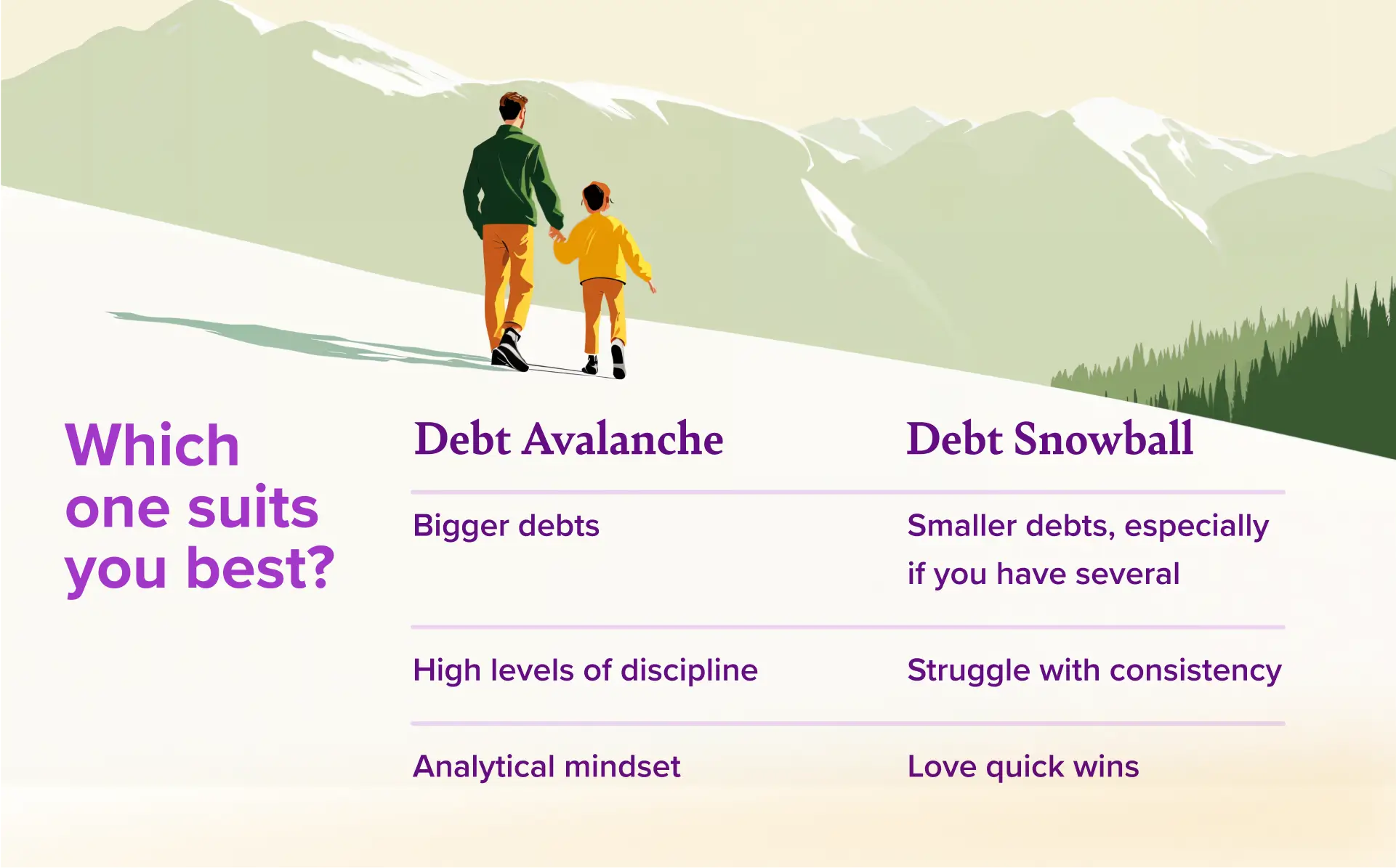 Which one suits you best?

| Debt Avalanche | Debt Snowball |
|---|---|
| Bigger debts | Smaller debts, especially if you have several |
| High levels of discipline | Struggle with consistency |
| Analytical mindset | Love quick wins |